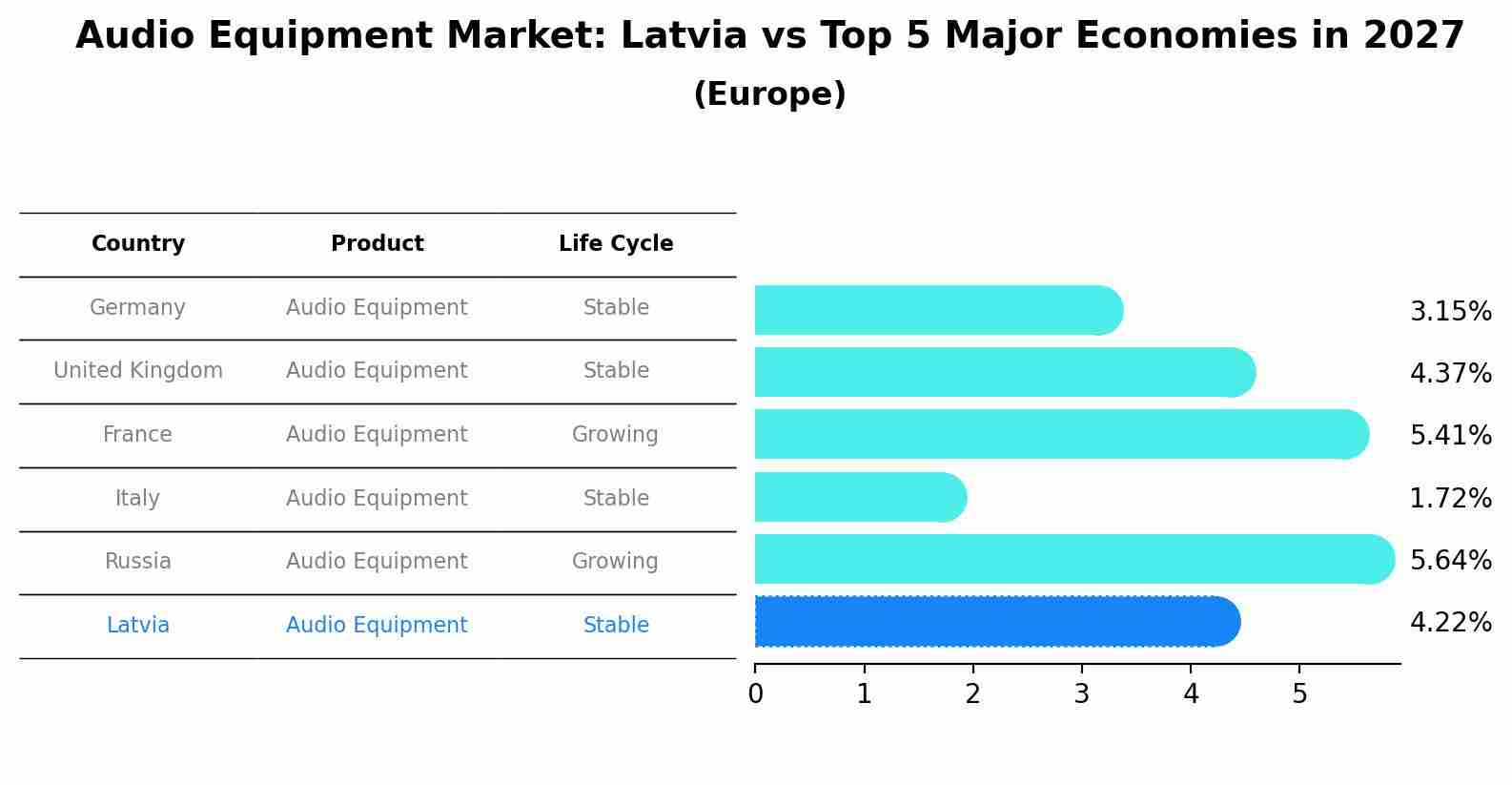 Audio Equipment Market: Latvia vs Top 5 Major Economies in 2027
(Europe)

| Country | Product | Life Cycle |
|---|---|---|
| Germany | Audio Equipment | Stable |
| United Kingdom | Audio Equipment | Stable |
| France | Audio Equipment | Growing |
| Italy | Audio Equipment | Stable |
| Russia | Audio Equipment | Growing |
| Latvia | Audio Equipment | Stable |

3.15%
4.37%
5.41%
1.72%
5.64%
4.22%

0 1 2 3 4 5